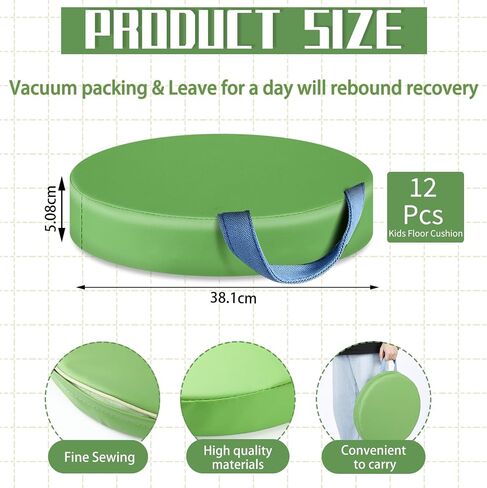 PRODUCT SIZE

Vacuum packing & Leave for a day will rebound recovery

5.08cm

12 Pcs
Kids Floor Cushion

38.1cm

Fine Sewing

High quality materials

Convenient to carry